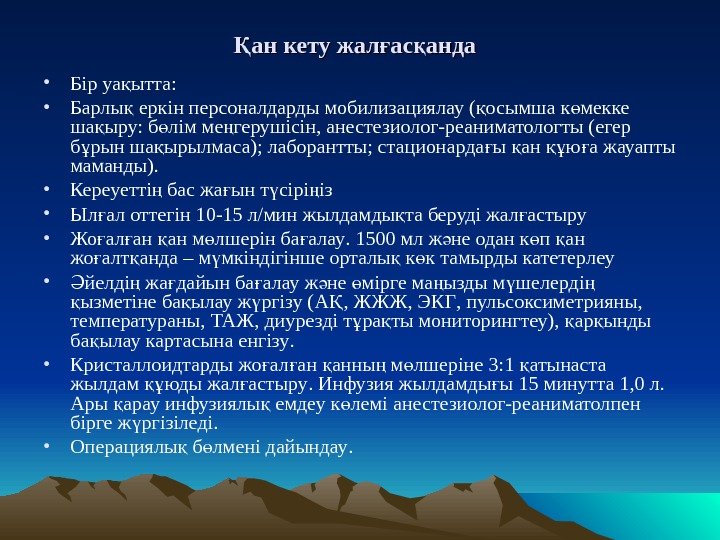 Қан кету жалғасқанда

• Бір уақытта:
• Барлық еркін персоналдарды мобилизациялау (қосымша көмекке шақыру: бөлім меңгерушісін, анестезиолог-реаниматологты (егер бұрын шақырылмаса); лаборантты; стационардағы қан құюға жауапты маманды).
• Кереуеттің бас жағын түсіріңіз
• Ылғал оттегін 10-15 л/мин жылдамдықта беруді жалғастыру
• Жоғалған қан мөлшерін бағалау. 1500 мл және одан көп қан жоғалтқанда – мүмкіндігінше орталық көк тамырды катетерлеу
• Әйелдің жағдайын бағалау және өмірге маңызды мүшелердің қызметіне бақылау жүргізу (АҚ, ЖЖЖ, ЭКГ, пульсоксиметрияны, температураны, ТАЖ, диурезді тұрақты мониторингтеу), қарқынды бақылау картасына енгізу.
• Кристаллоидтарды жоғалған қанның мөлшеріне 3:1 қатынаста жылдам құюды жалғастыру. Инфузия жылдамдығы 15 минутта 1,0 л. Ары қарау инфузиялық емдеу көлемі анестезиолог-реаниматолпен бірге жүргізіледі.
• Операциялық бөлмені дайындау.